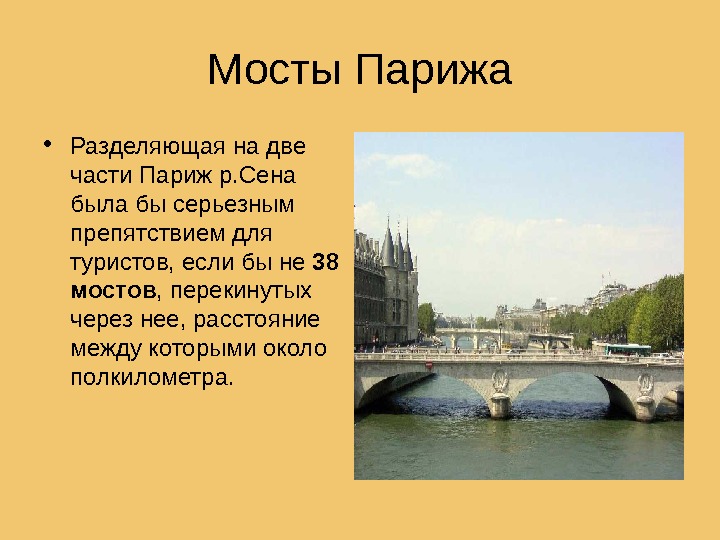 Мосты Парижа

• Разделяющая на две части Париж р.Сена была бы серьезным препятствием для туристов, если бы не 38 мостов, перекинутых через нее, расстояние между которыми около полкилометра.